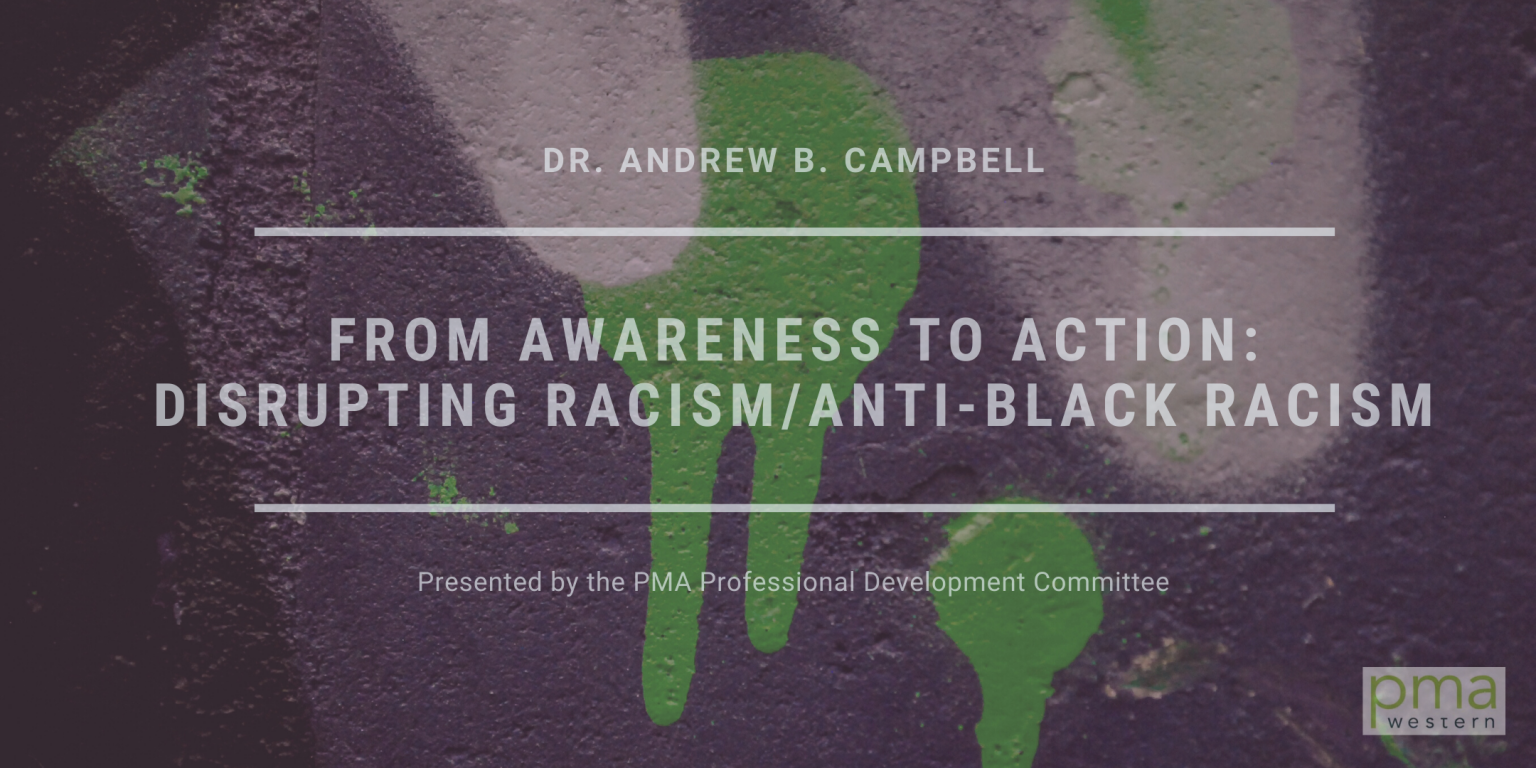 DR. ANDREW B. CAMPBELL

FROM AWARENESS TO ACTION: DISRUPTING RACISM/ANTI-BLACK RACISM

Presented by the PMA Professional Development Committee

pma western